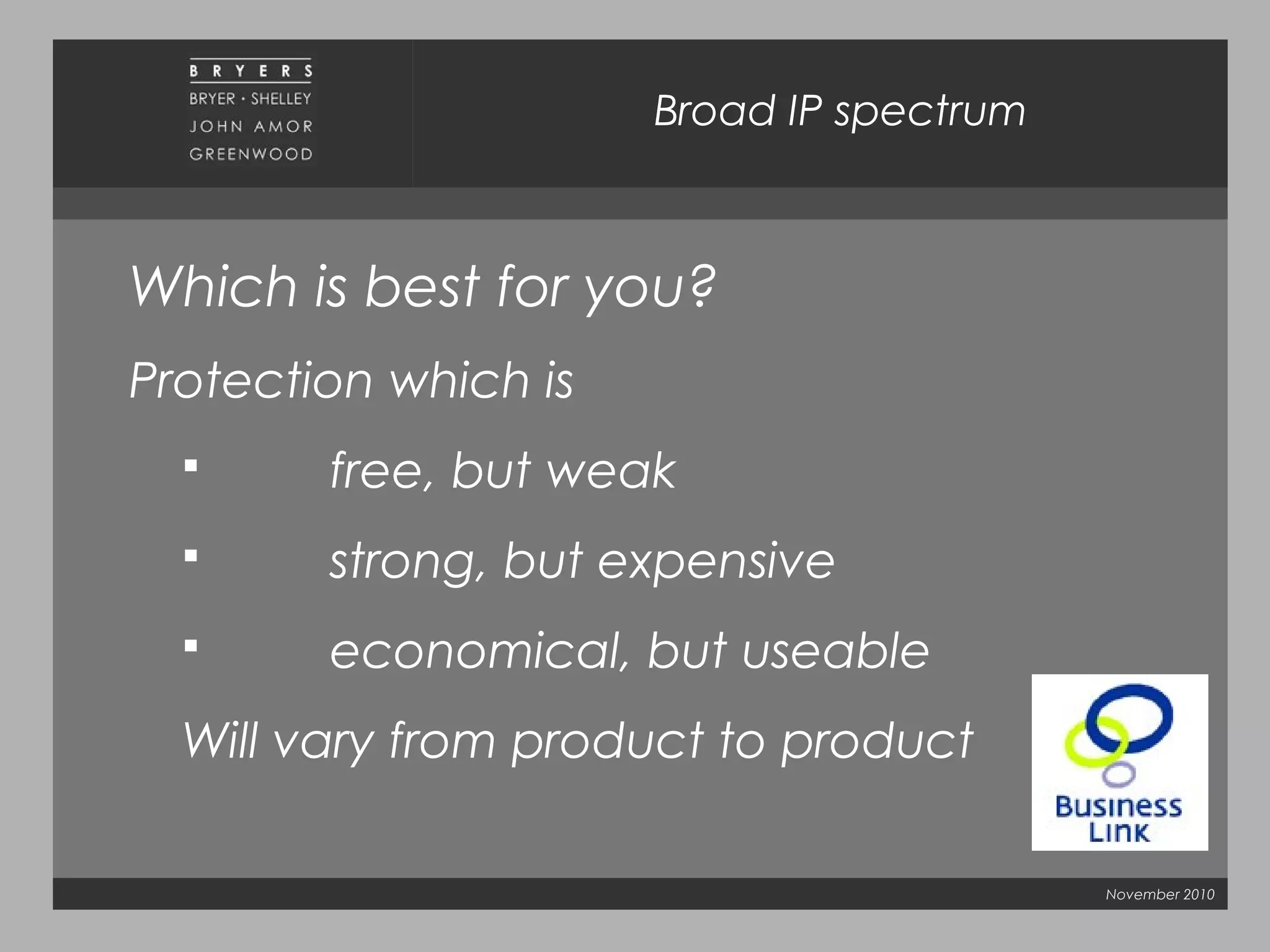 BRYERS
BRYER · SHELLEY
JOHN AMOR
GREENWOOD

Broad IP spectrum

Which is best for you?

Protection which is

▪ free, but weak

▪ strong, but expensive

▪ economical, but useable

Will vary from product to product

Business Link

November 2010